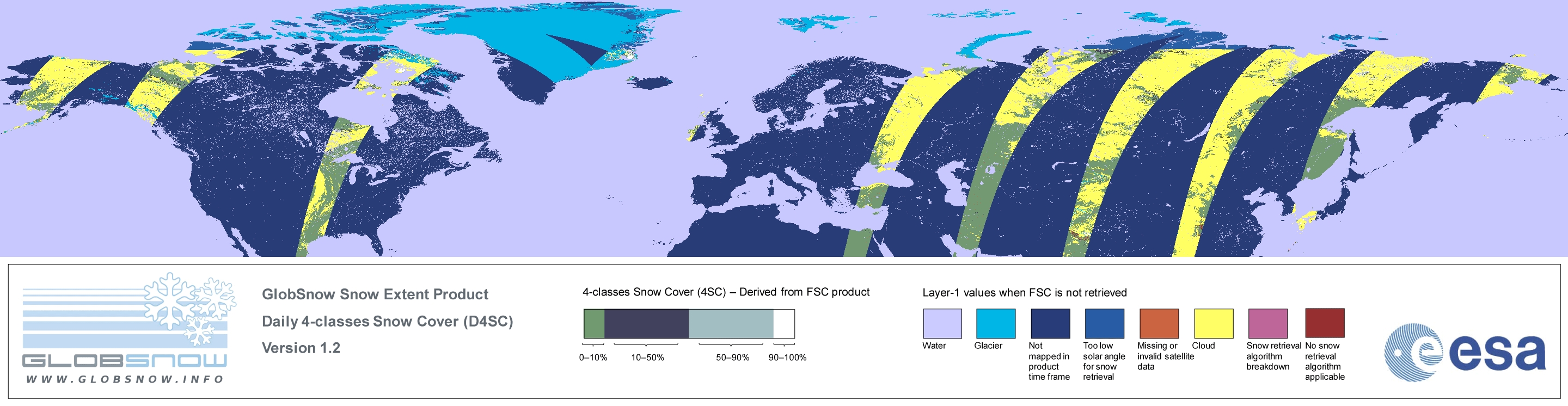 GLOBSNOW
WWW.GLOBSNOW.INFO

GlobSnow Snow Extent Product
Daily 4-classes Snow Cover (D4SC)
Version 1.2

4-classes Snow Cover (4SC) – Derived from FSC product

0–10%
10–50%
50–90%
90–100%

Layer-1 values when FSC is not retrieved

Water
Glacier
Not mapped in product time frame
Too low solar angle for snow retrieval
Missing or invalid satellite data
Cloud
Snow retrieval algorithm breakdown
No snow retrieval algorithm applicable

esa